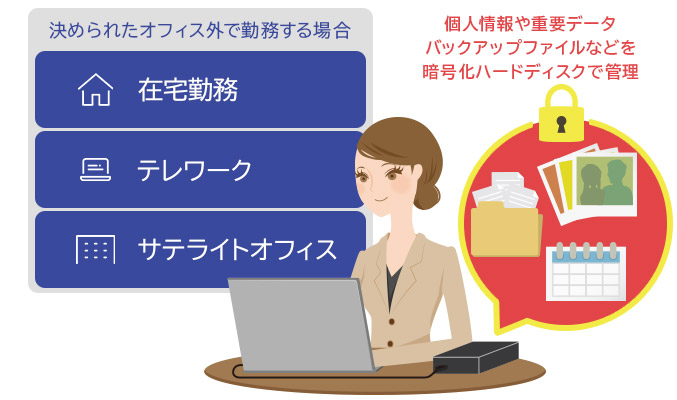 決められたオフィス外で勤務する場合

在宅勤務

テレワーク

サテライトオフィス

個人情報や重要データ
バックアップファイルなどを
暗号化ハードディスクで管理